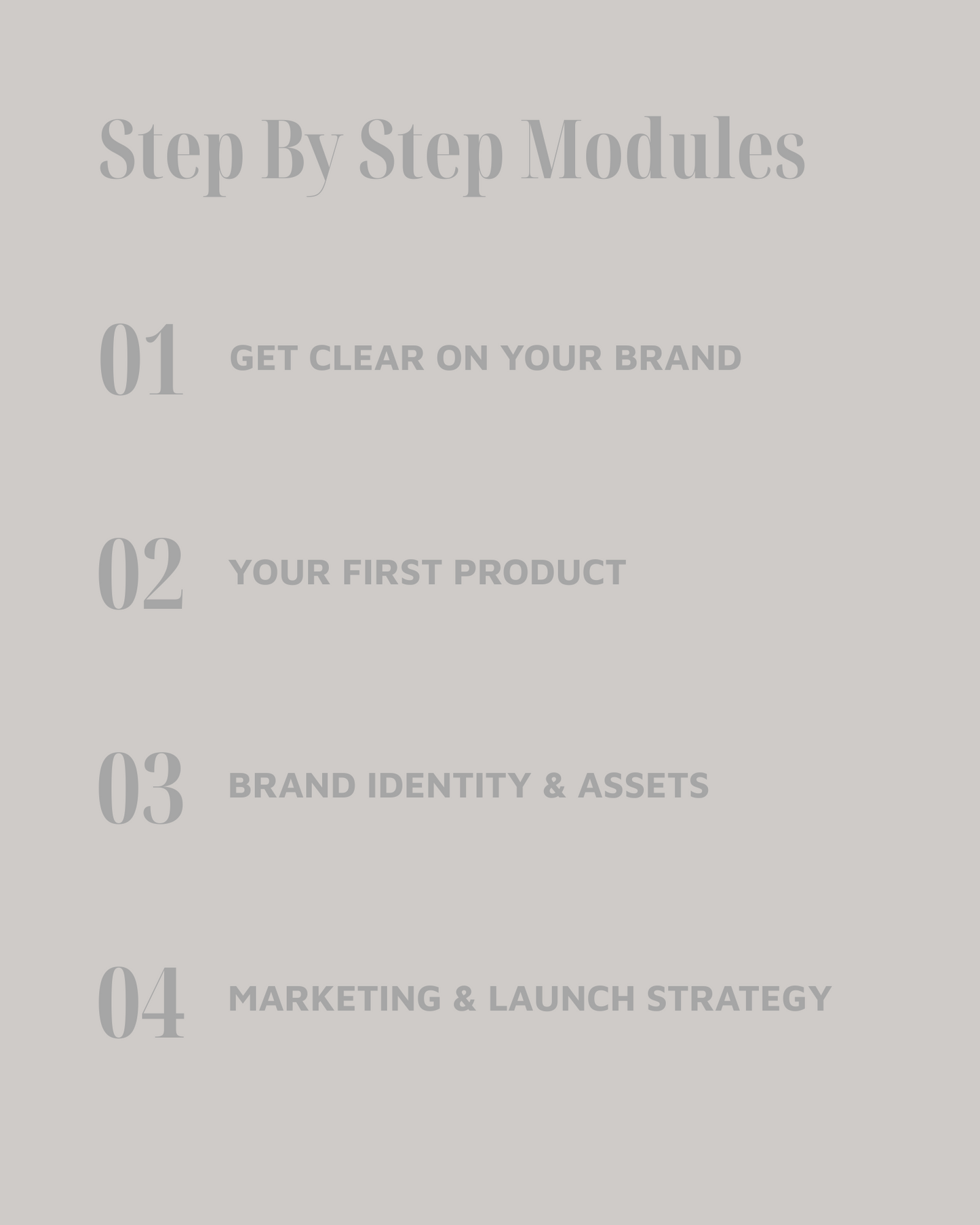 Step By Step Modules

01 GET CLEAR ON YOUR BRAND

02 YOUR FIRST PRODUCT

03 BRAND IDENTITY & ASSETS

04 MARKETING & LAUNCH STRATEGY